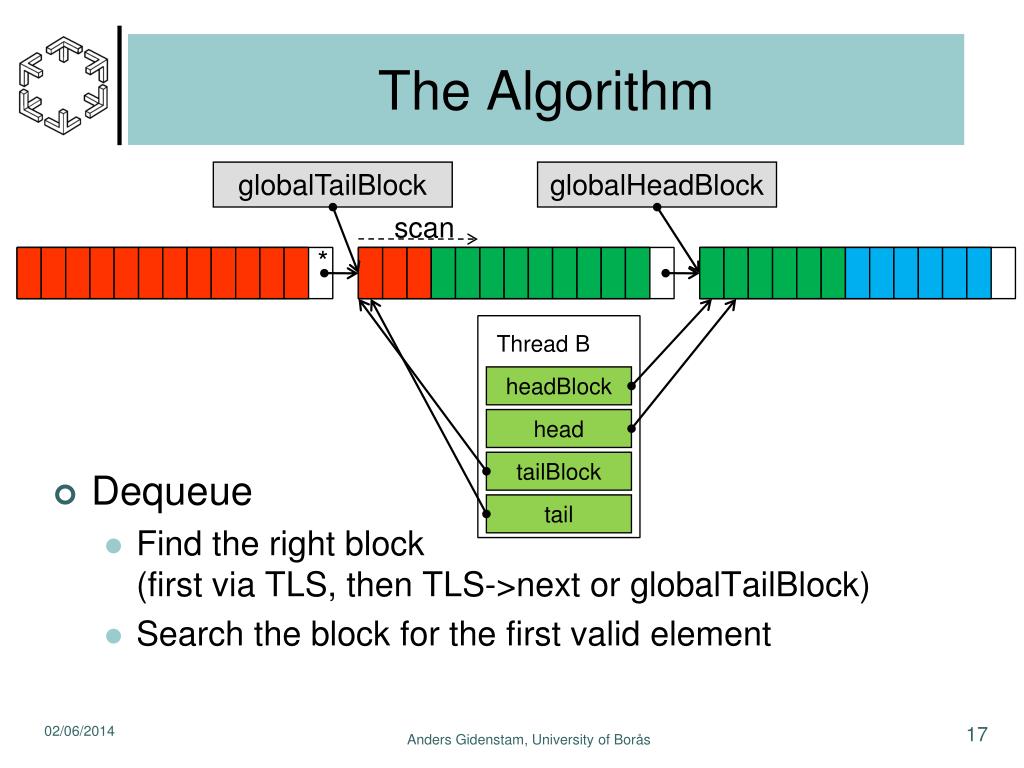 The Algorithm

globalTailBlock

globalHeadBlock

scan

*

Thread B

headBlock

head

tailBlock

tail

Dequeue

Find the right block (first via TLS, then TLS->next or globalTailBlock)

Search the block for the first valid element

02/06/2014

Anders Gidenstam, University of Borås

17